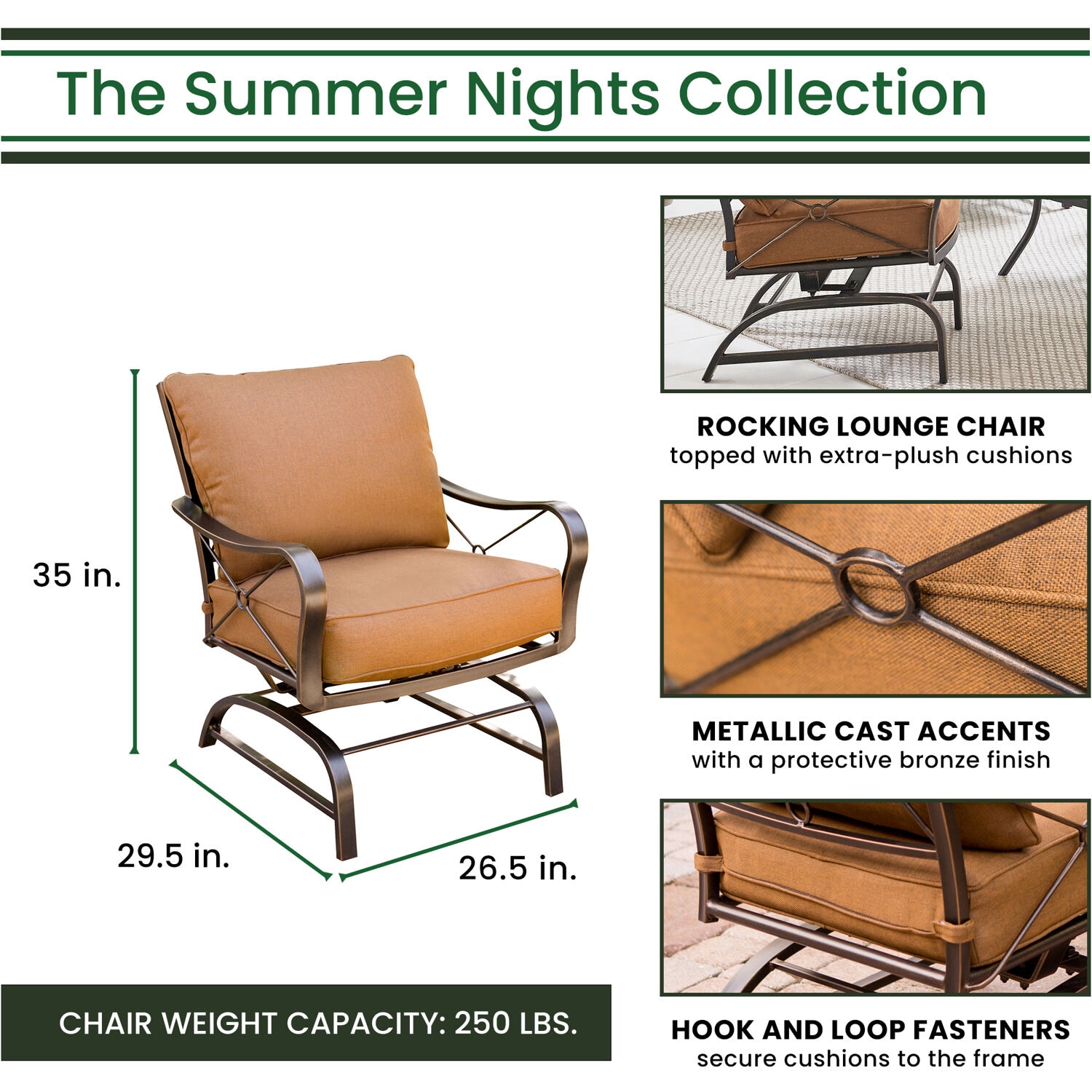 The Summer Nights Collection

35 in.

29.5 in.

26.5 in.

CHAIR WEIGHT CAPACITY: 250 LBS.

ROCKING LOUNGE CHAIR
topped with extra-plush cushions

METALLIC CAST ACCENTS
with a protective bronze finish

HOOK AND LOOP FASTENERS
secure cushions to the frame